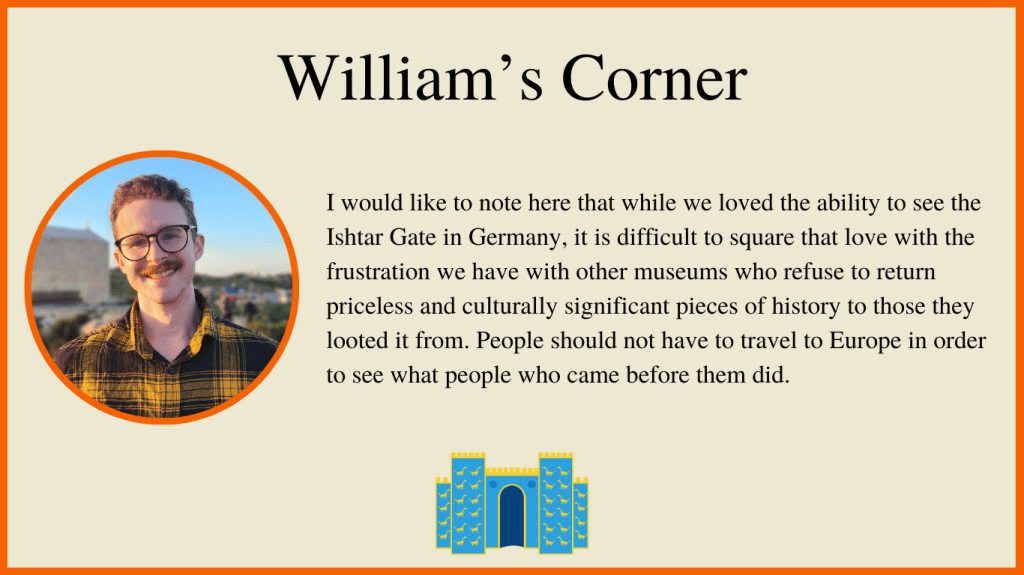 William’s Corner

I would like to note here that while we loved the ability to see the Ishtar Gate in Germany, it is difficult to square that love with the frustration we have with other museums who refuse to return priceless and culturally significant pieces of history to those they looted it from. People should not have to travel to Europe in order to see what people who came before them did.